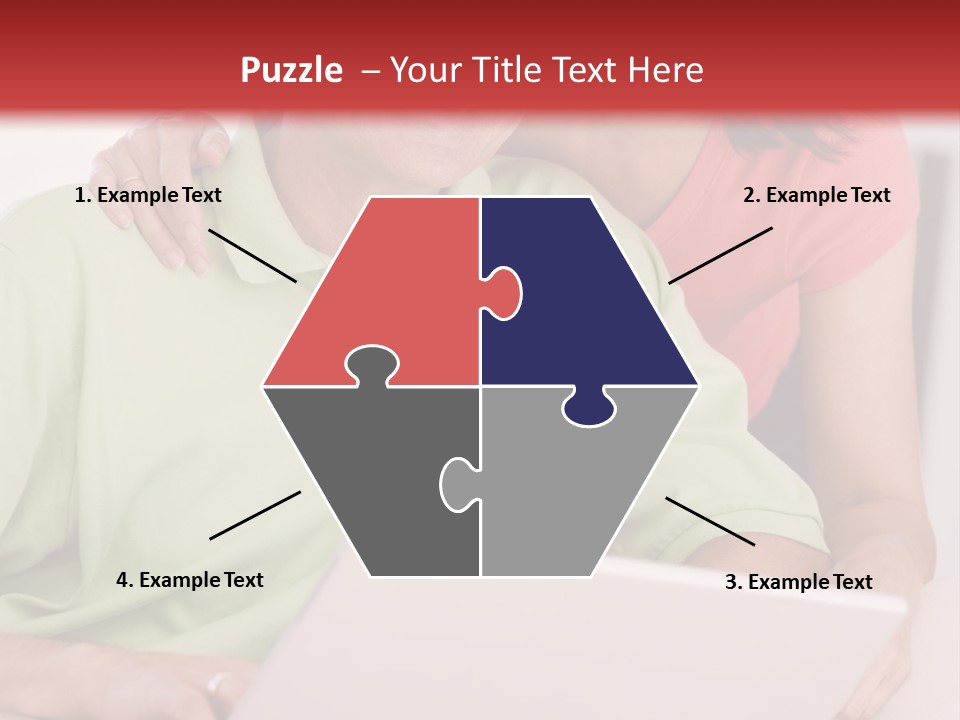 Puzzle – Your Title Text Here

1. Example Text

2. Example Text

4. Example Text

3. Example Text